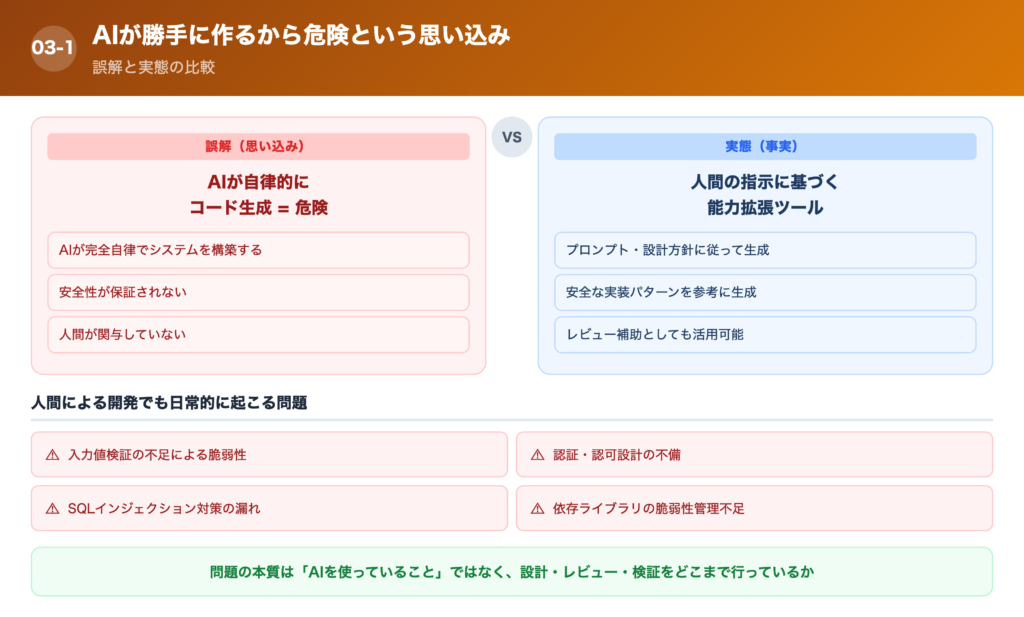 03-1

AIが勝手に作るから危険という思い込み

誤解と実態の比較

誤解（思い込み）

AIが自律的に
コード生成 = 危険

AIが完全自律でシステムを構築する

安全性が保証されない

人間が関与していない

VS

実態（事実）

人間の指示に基づく
能力拡張ツール

プロンプト・設計方針に従って生成

安全な実装パターンを参考に生成

レビュー補助としても活用可能

人間による開発でも日常的に起こる問題

⚠ 入力値検証の不足による脆弱性

⚠ 認証・認可設計の不備

⚠ SQLインジェクション対策の漏れ

⚠ 依存ライブラリの脆弱性管理不足

問題の本質は「AIを使っていること」ではなく、設計・レビュー・検証をどこまで行っているか